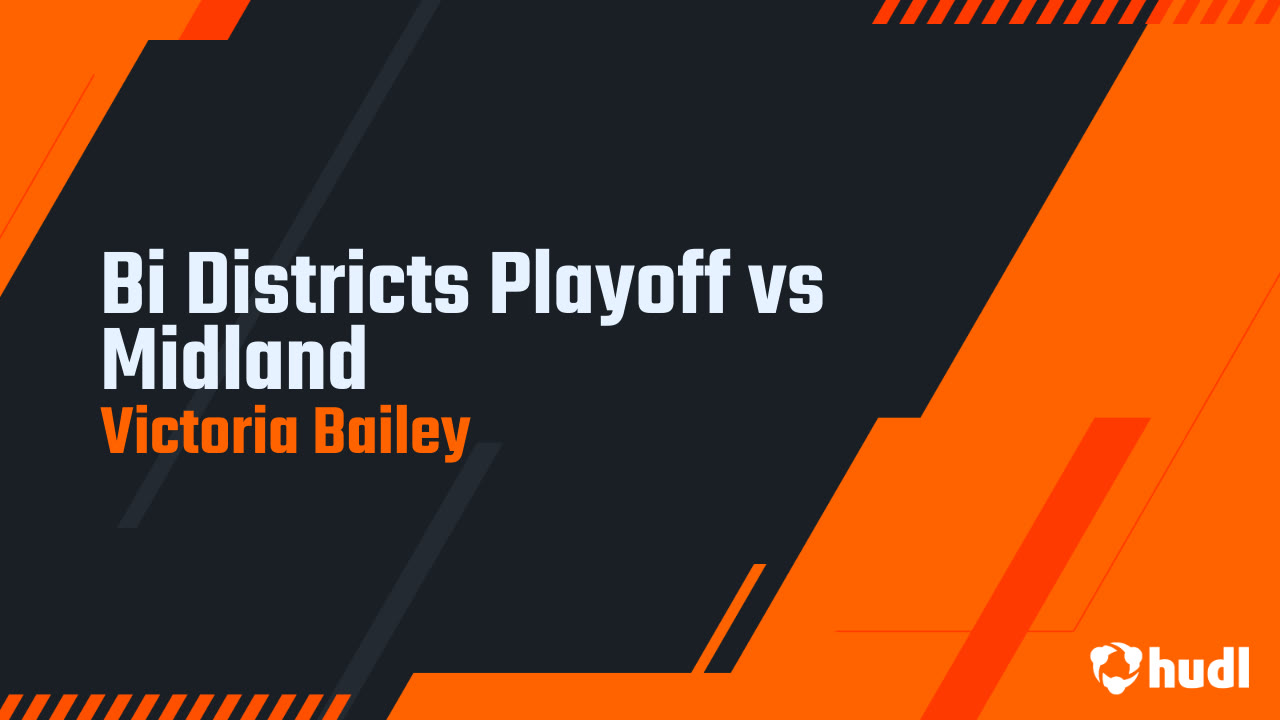 Bi Districts Playoff vs Midland
Victoria Bailey

hudl